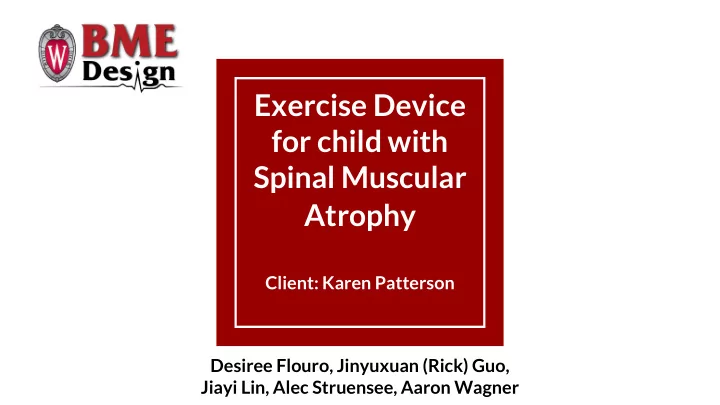 W
BME
Design

Exercise Device for child with Spinal Muscular Atrophy

Client: Karen Patterson

Desiree Flouro, Jinyuxuan (Rick) Guo, Jiayi Lin, Alec Struensee, Aaron Wagner